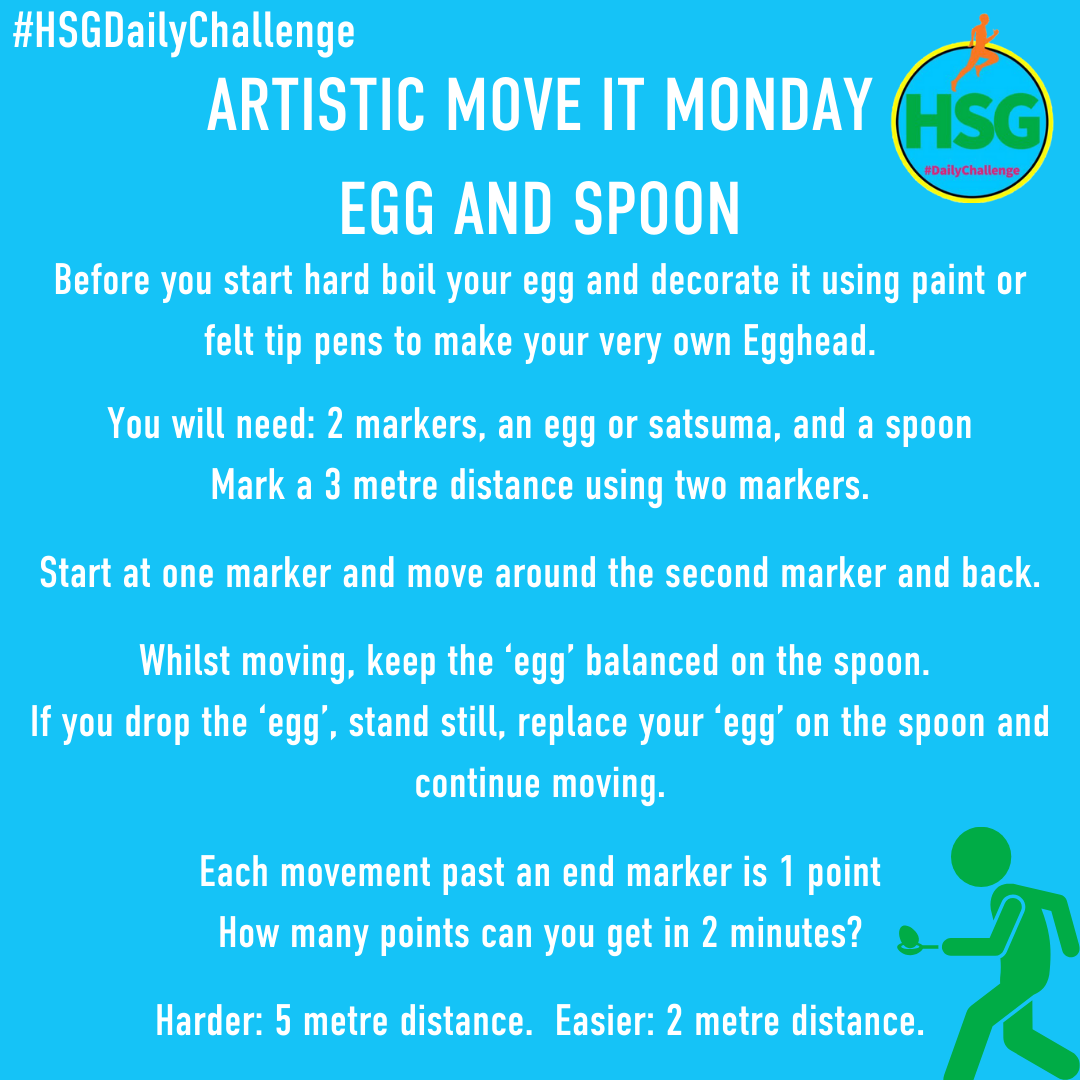 #HSGDailyChallenge

ARTISTIC MOVE IT MONDAY

HSG
#DailyChallenge

EGG AND SPOON

Before you start hard boil your egg and decorate it using paint or felt tip pens to make your very own Egghead.

You will need: 2 markers, an egg or satsuma, and a spoon
Mark a 3 metre distance using two markers.

Start at one marker and move around the second marker and back.

Whilst moving, keep the ‘egg’ balanced on the spoon.
If you drop the ‘egg’, stand still, replace your ‘egg’ on the spoon and continue moving.

Each movement past an end marker is 1 point
How many points can you get in 2 minutes?

Harder: 5 metre distance. Easier: 2 metre distance.